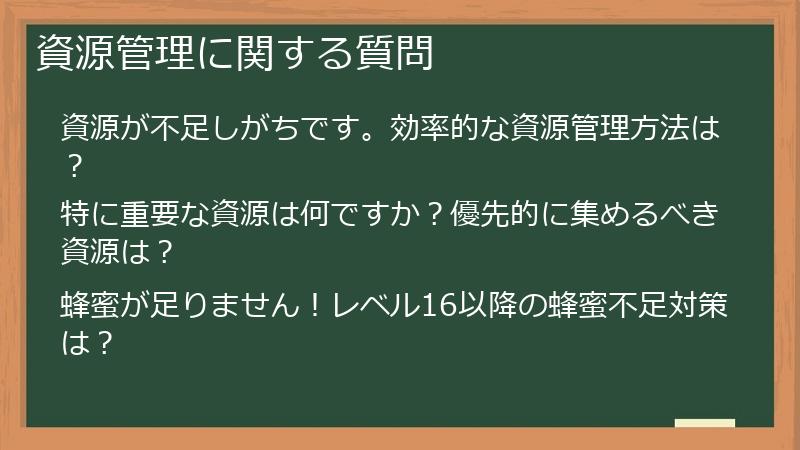 資源管理に関する質問

資源が不足しがちです。効率的な資源管理方法は？

特に重要な資源は何ですか？優先的に集めるべき資源は？

蜂蜜が足りません！レベル16以降の蜂蜜不足対策は？